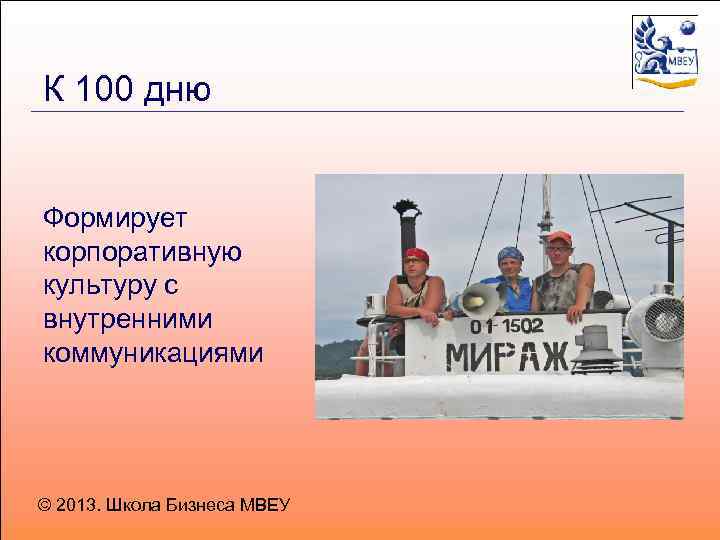 МВЕУ

К 100 дню

Формирует корпоративную культуру с внутренними коммуникациями

01-1502
МИРАЖ

© 2013. Школа Бизнеса МВЕУ